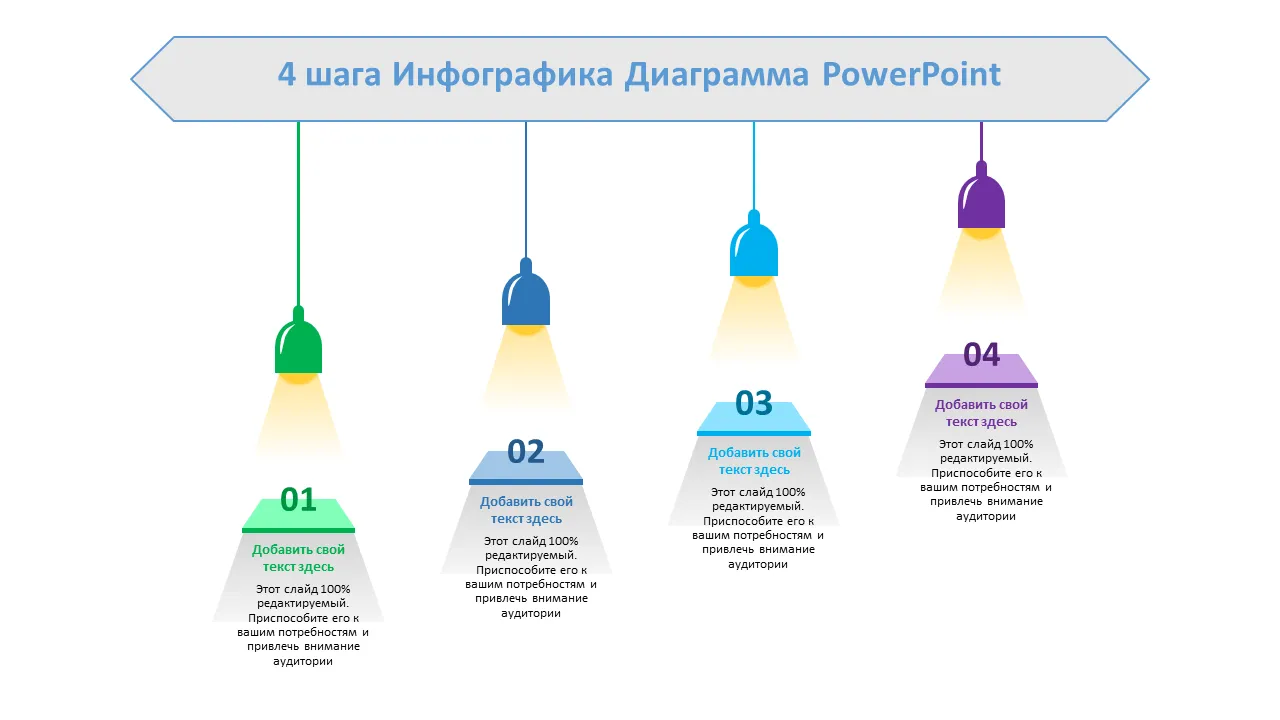 4 шага Инфографика Диаграмма PowerPoint

01
Добавить свой текст здесь
Этот слайд 100% редактируемый. Приспособите его к вашим потребностям и привлечь внимание аудитории

02
Добавить свой текст здесь
Этот слайд 100% редактируемый. Приспособите его к вашим потребностям и привлечь внимание аудитории

03
Добавить свой текст здесь
Этот слайд 100% редактируемый. Приспособите его к вашим потребностям и привлечь внимание аудитории

04
Добавить свой текст здесь
Этот слайд 100% редактируемый. Приспособите его к вашим потребностям и привлечь внимание аудитории